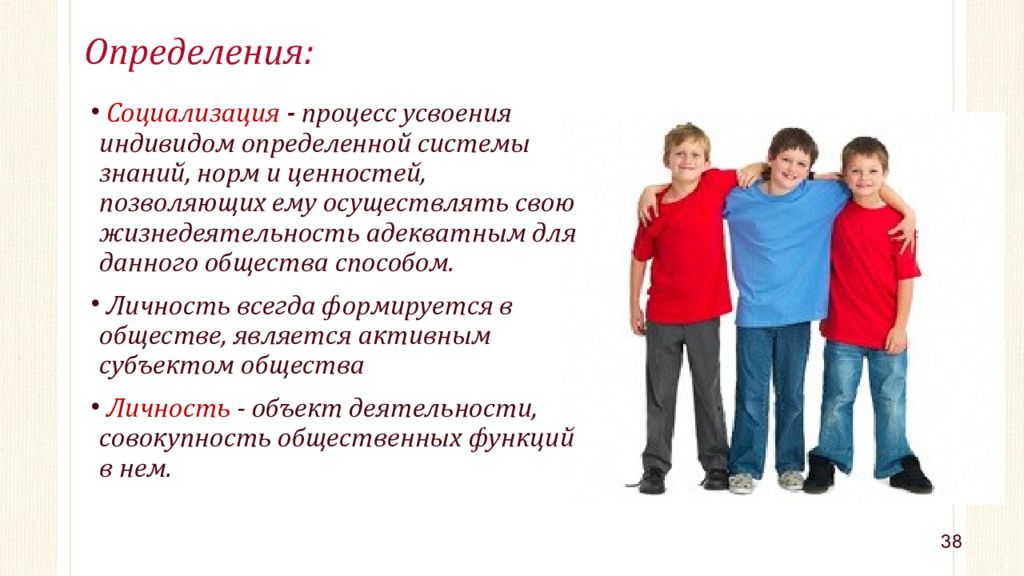 Определения:

• Социализация - процесс усвоения индивидом определенной системы знаний, норм и ценностей, позволяющих ему осуществлять свою жизнедеятельность адекватным для данного общества способом.

• Личность всегда формируется в обществе, является активным субъектом общества

• Личность - объект деятельности, совокупность общественных функций в нем.

38